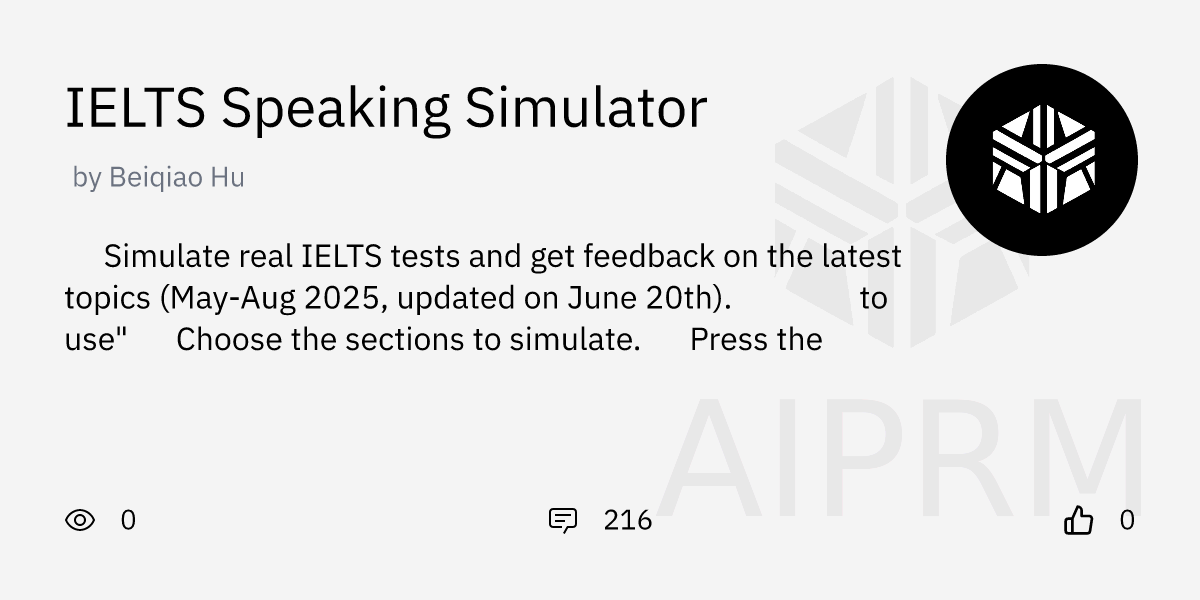 IELTS Speaking Simulator

by Beiqiao Hu

Simulate real IELTS tests and get feedback on the latest topics (May-Aug 2025, updated on June 20th). to use" Choose the sections to simulate. Press the

AIPRM

0

216

0